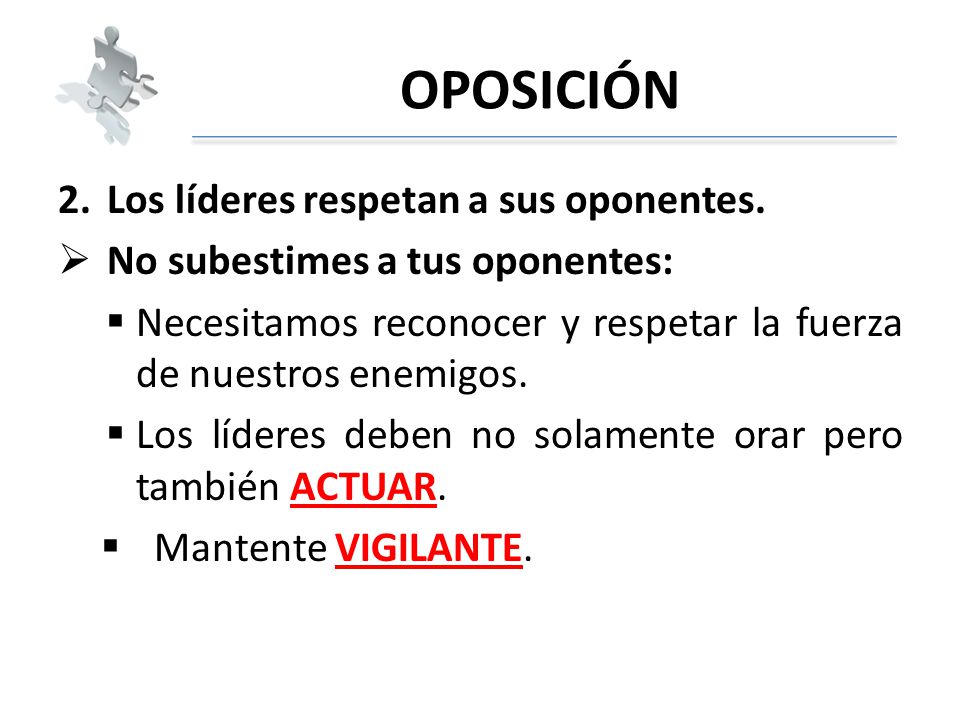 OPOSICIÓN

2. Los líderes respetan a sus oponentes.

➢ No subestimes a tus oponentes:

▪ Necesitamos reconocer y respetar la fuerza de nuestros enemigos.

▪ Los líderes deben no solamente orar pero también ACTUAR.

▪ Mantente VIGILANTE.